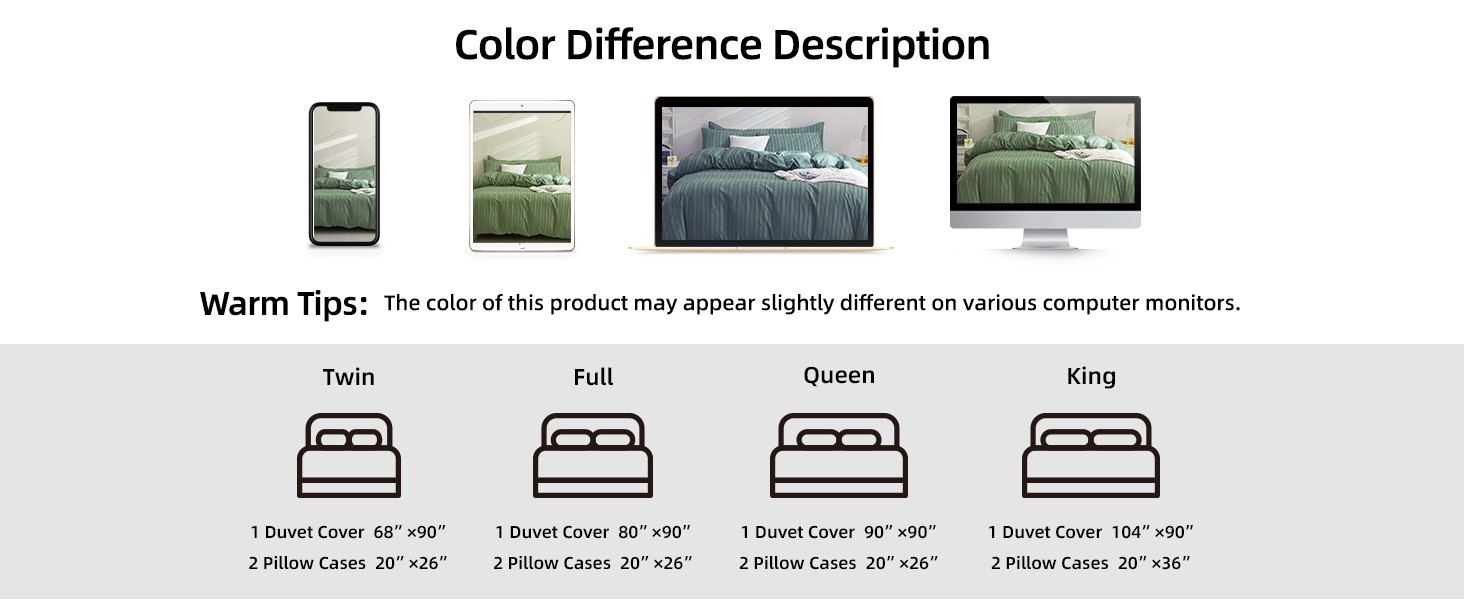 Color Difference Description

Warm Tips: The color of this product may appear slightly different on various computer monitors.

Twin

1 Duvet Cover 68″ ×90″
2 Pillow Cases 20″ ×26″

Full

1 Duvet Cover 80″ ×90″
2 Pillow Cases 20″ ×26″

Queen

1 Duvet Cover 90″ ×90″
2 Pillow Cases 20″ ×26″

King

1 Duvet Cover 104″ ×90″
2 Pillow Cases 20″ ×36″